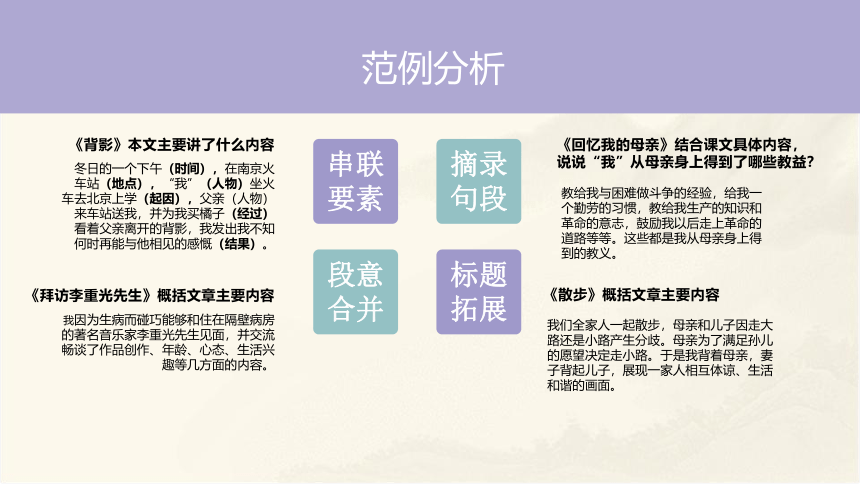 范例分析

《背影》本文主要讲了什么内容

冬日的一个下午（时间），在南京火车站（地点），“我”（人物）坐火车去北京上学（起因），父亲（人物）来车站送我，并为我买橘子（经过）看着父亲离开的背影，我发出我不知何时再能与他相见的感慨（结果）。

《拜访李重光先生》概括文章主要内容

我因为生病而碰巧能够和住在隔壁病房的著名音乐家李重光先生见面，并交流畅谈了作品创作、年龄、心态、生活兴趣等几方面的内容。

串联要素

摘录句段

段意合并

标题拓展

《回忆我的母亲》结合课文具体内容，说说“我”从母亲身上得到了哪些教益？

教给我与困难做斗争的经验，给我一个勤劳的习惯，教给我生产的知识和革命的意志，鼓励我以后走上革命的道路等等。这些都是我从母亲身上得到的教义。

《散步》概括文章主要内容

我们全家人一起散步，母亲和儿子因走大路还是小路产生分歧。母亲为了满足孙儿的愿望决定走小路。于是我背着母亲，妻子背起儿子，展现一家人相互体谅、生活和谐的画面。